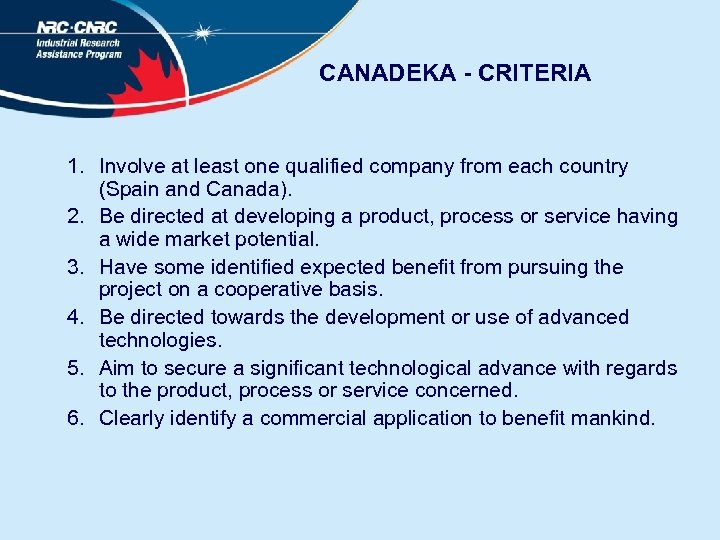 NRC·CNRC
Industrial Research
Assistance Program

CANADEKA - CRITERIA

1. Involve at least one qualified company from each country (Spain and Canada).
2. Be directed at developing a product, process or service having a wide market potential.
3. Have some identified expected benefit from pursuing the project on a cooperative basis.
4. Be directed towards the development or use of advanced technologies.
5. Aim to secure a significant technological advance with regards to the product, process or service concerned.
6. Clearly identify a commercial application to benefit mankind.